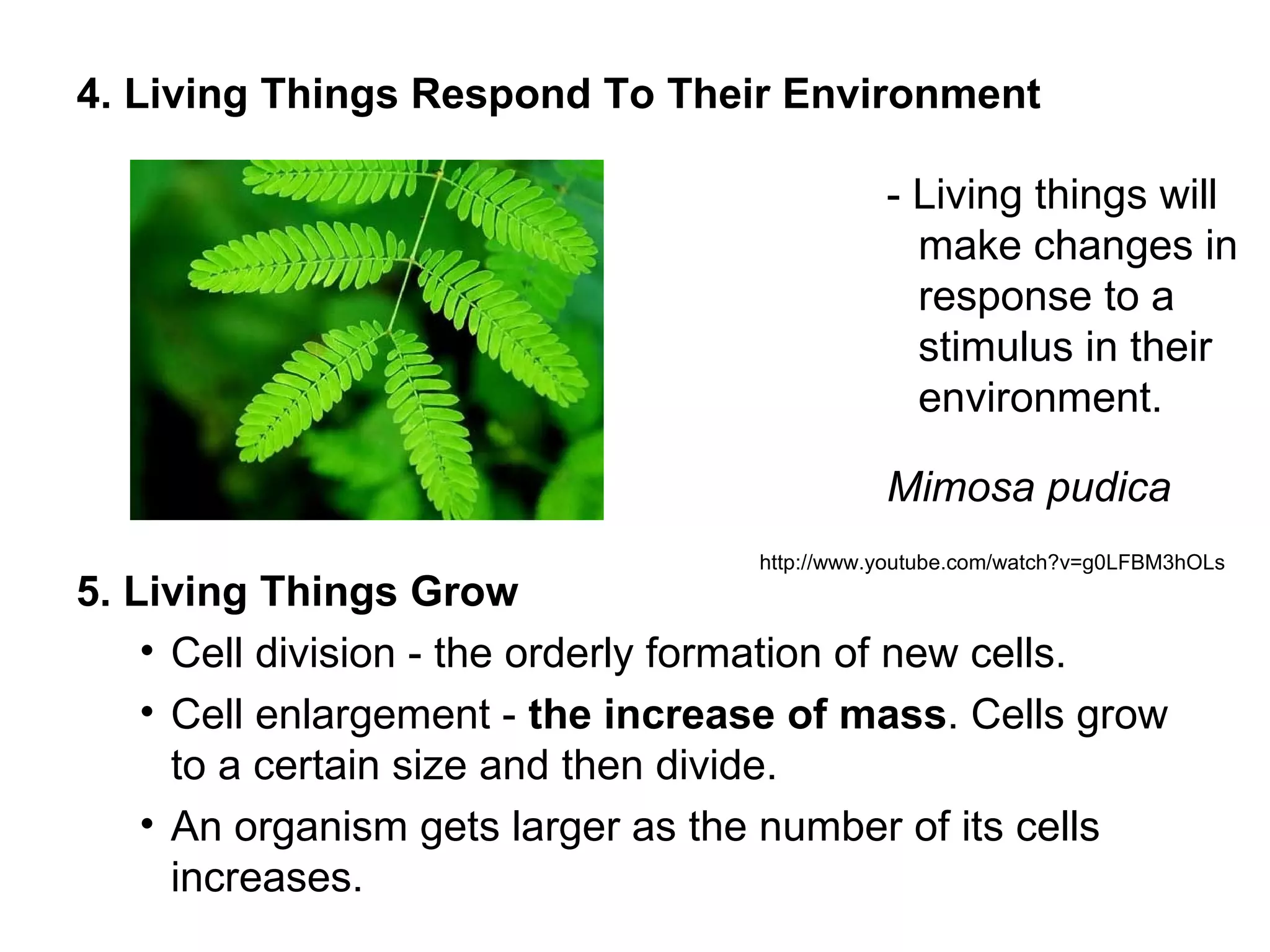 4. Living Things Respond To Their Environment

- Living things will make changes in response to a stimulus in their environment.

Mimosa pudica

http://www.youtube.com/watch?v=g0LFBM3hOLs

5. Living Things Grow

• Cell division - the orderly formation of new cells.
• Cell enlargement - the increase of mass. Cells grow to a certain size and then divide.
• An organism gets larger as the number of its cells increases.